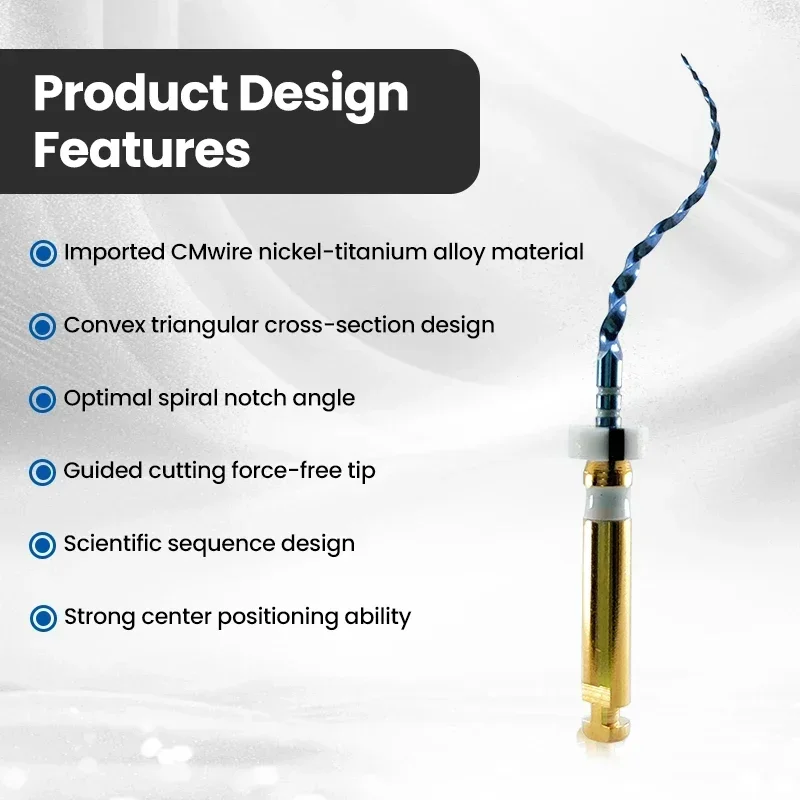 Product Design Features

Imported CMwire nickel-titanium alloy material

Convex triangular cross-section design

Optimal spiral notch angle

Guided cutting force-free tip

Scientific sequence design

Strong center positioning ability